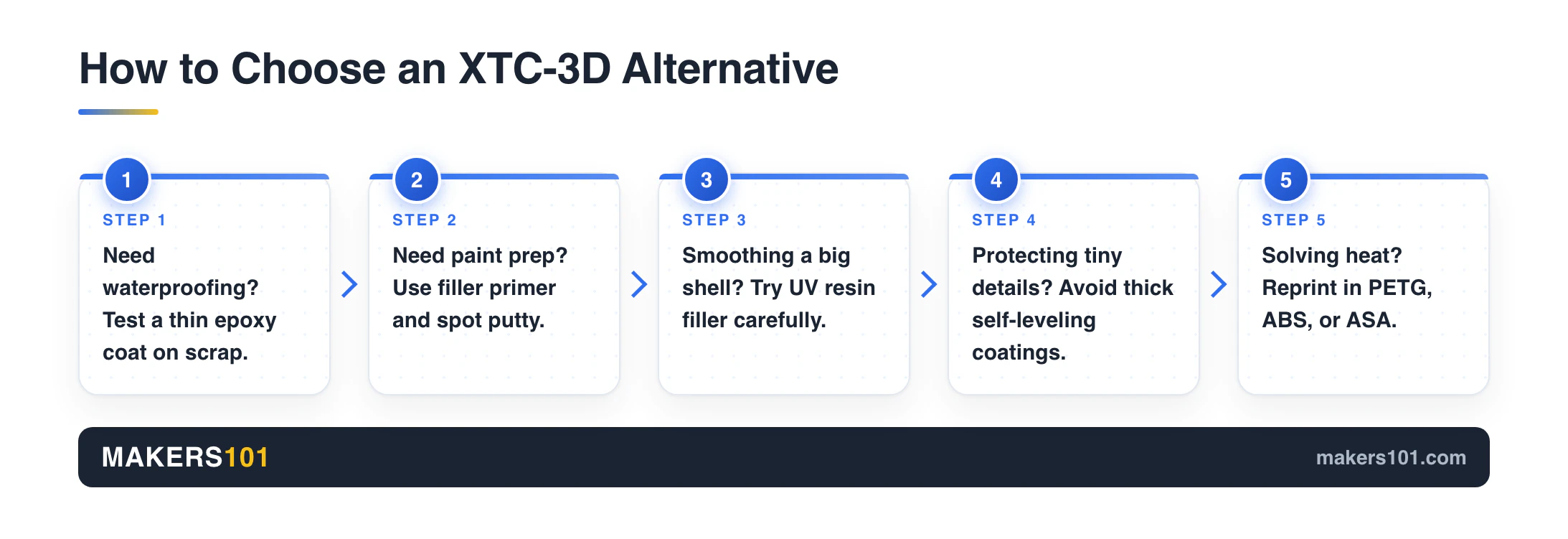 How to Choose an XTC-3D Alternative

1
STEP 1
Need waterproofing? Test a thin epoxy coat on scrap.

2
STEP 2
Need paint prep? Use filler primer and spot putty.

3
STEP 3
Smoothing a big shell? Try UV resin filler carefully.

4
STEP 4
Protecting tiny details? Avoid thick self-leveling coatings.

5
STEP 5
Solving heat? Reprint in PETG, ABS, or ASA.

MAKERS101
makers101.com